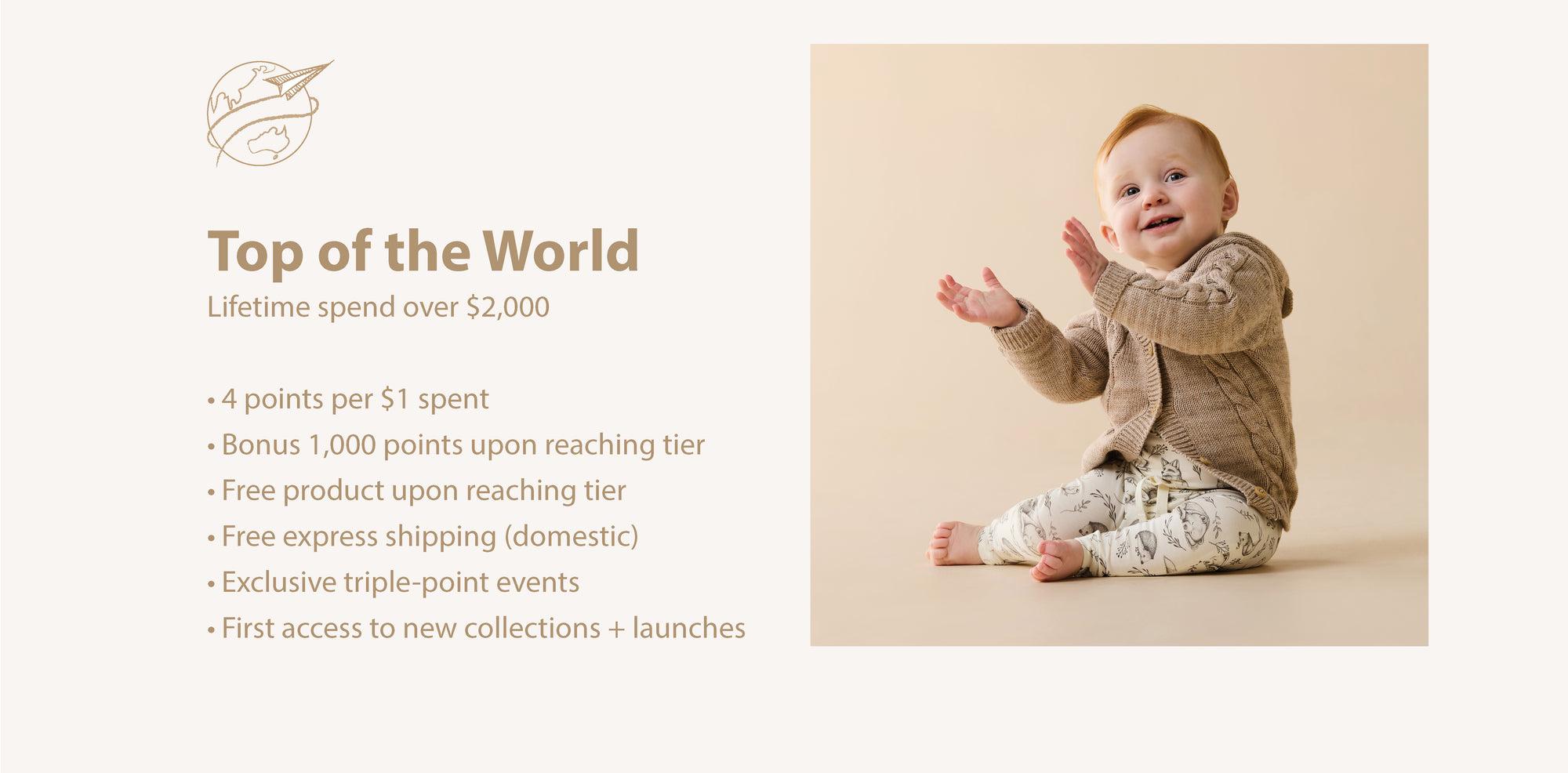 Top of the World
Lifetime spend over \$2,000

• 4 points per \$1 spent
• Bonus 1,000 points upon reaching tier
• Free product upon reaching tier
• Free express shipping (domestic)
• Exclusive triple-point events
• First access to new collections + launches